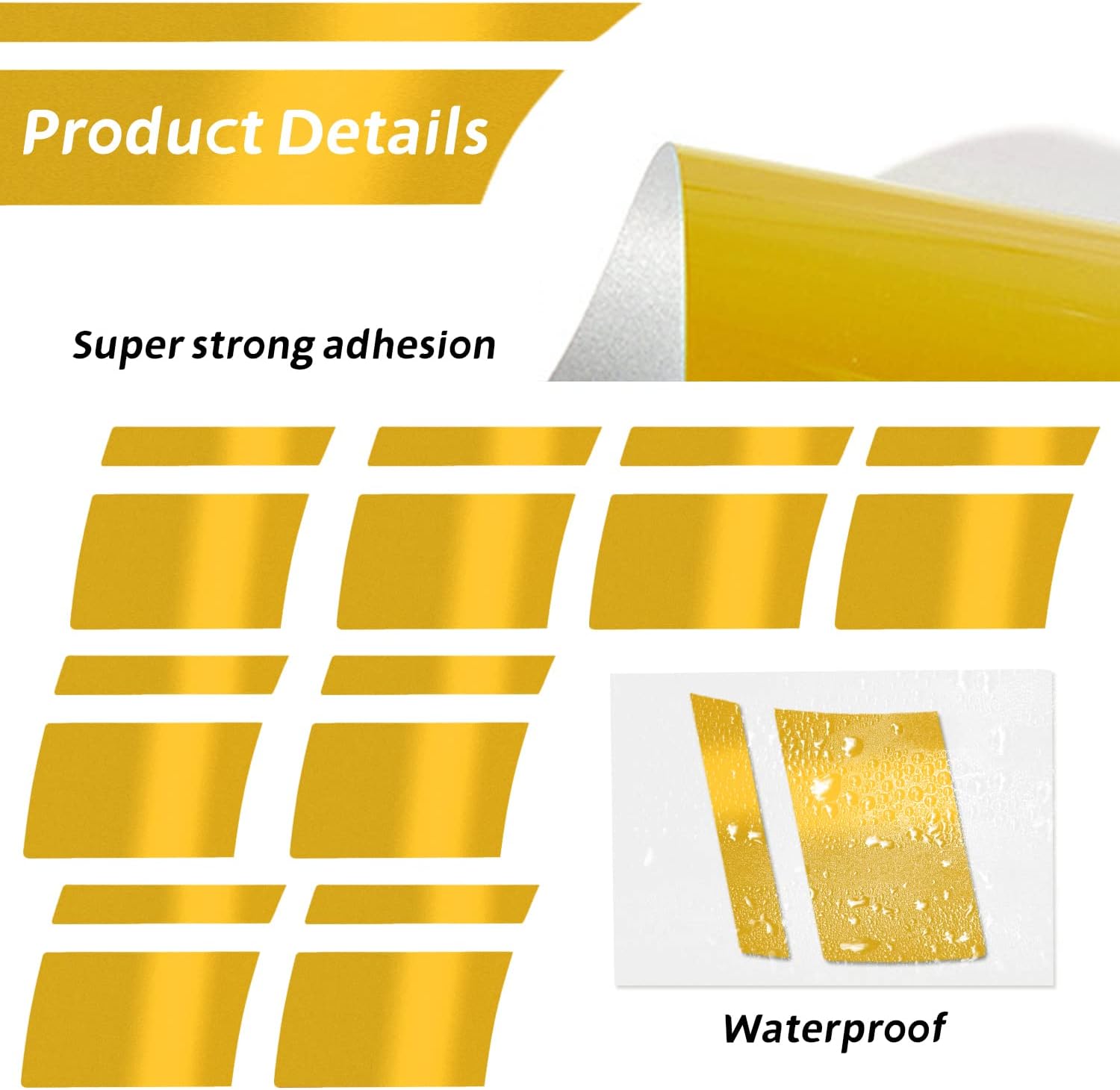 Product Details

Super strong adhesion

Waterproof